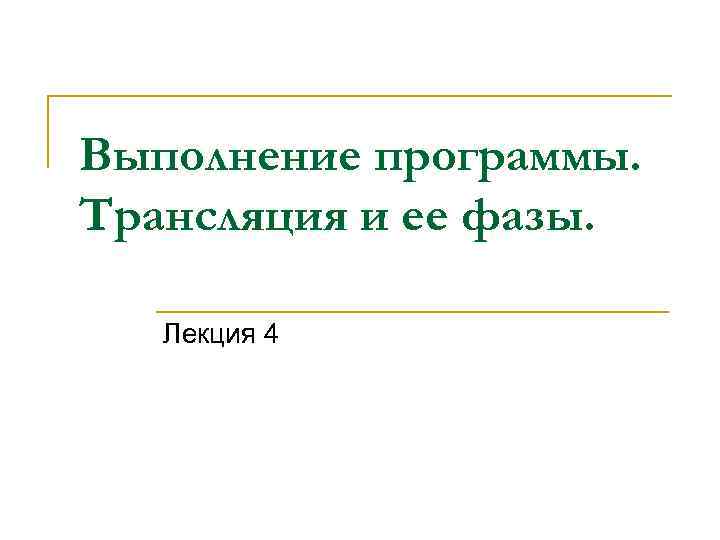 Выполнение программы. Трансляция и ее фазы.

Лекция 4